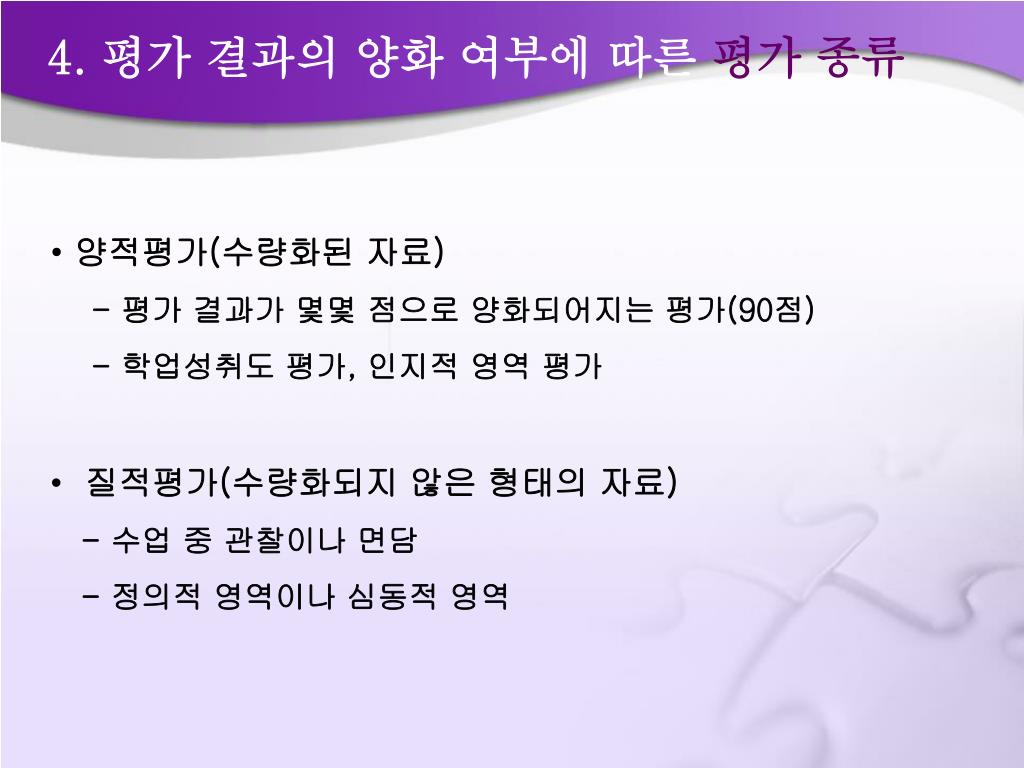 4. 평가 결과의 양화 여부에 따른 평가 종류

• 양적평가(수량화된 자료)
– 평가 결과가 몇몇 점으로 양화되어지는 평가(90점)
– 학업성취도 평가, 인지적 영역 평가

• 질적평가(수량화되지 않은 형태의 자료)
– 수업 중 관찰이나 면담
– 정의적 영역이나 심동적 영역